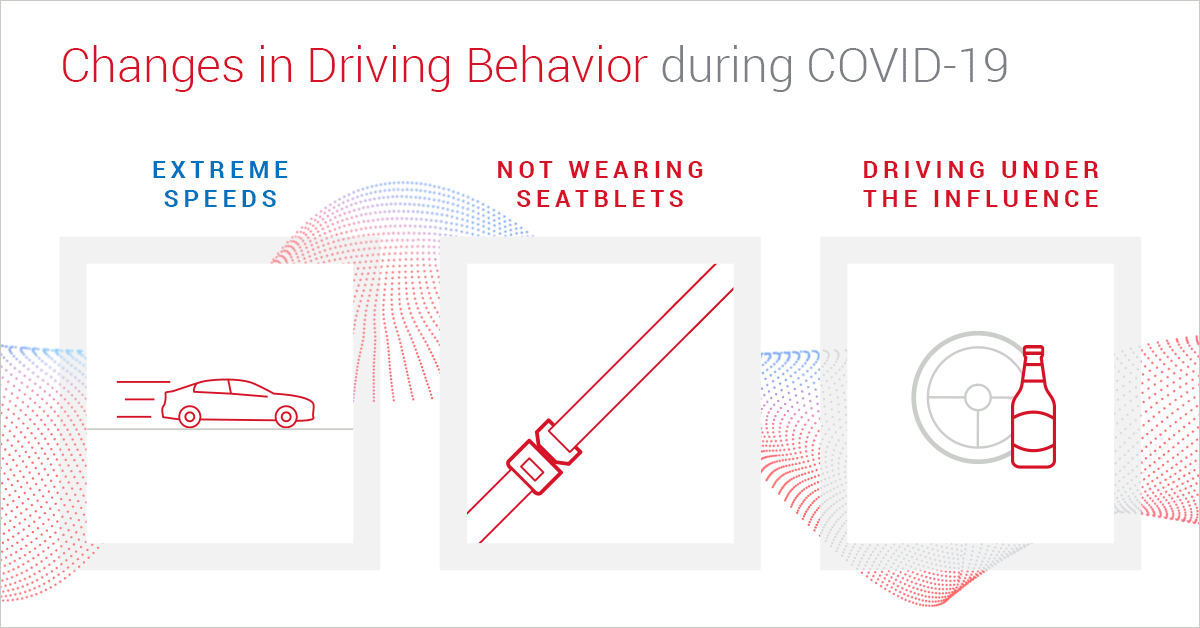 Changes in Driving Behavior during COVID-19

EXTREME SPEEDS

NOT WEARING SEATBLETS

DRIVING UNDER THE INFLUENCE